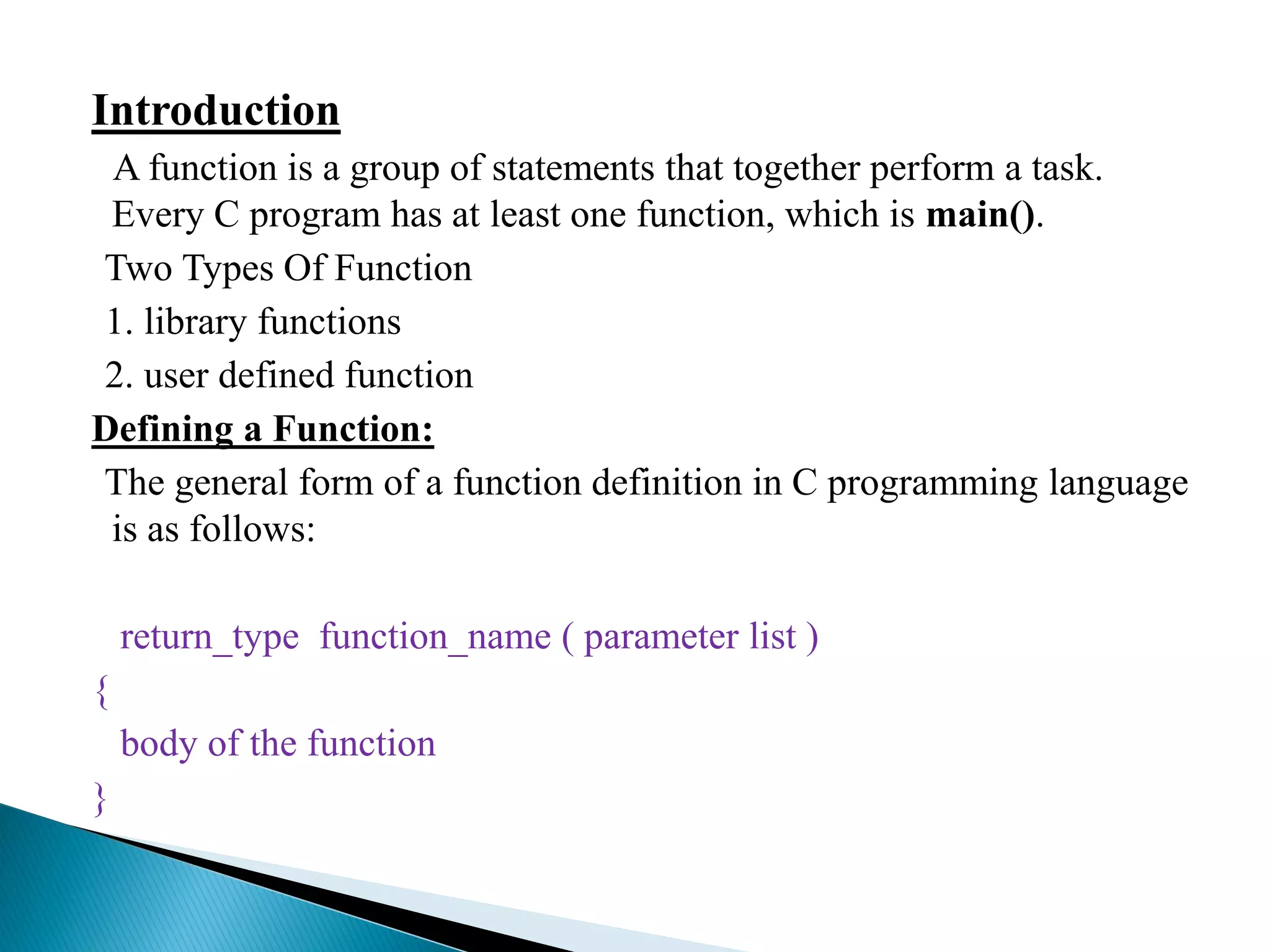 Introduction

A function is a group of statements that together perform a task. Every C program has at least one function, which is main().

Two Types Of Function

1. library functions

2. user defined function

Defining a Function:

The general form of a function definition in C programming language is as follows:

return_type function_name ( parameter list )
{
body of the function
}